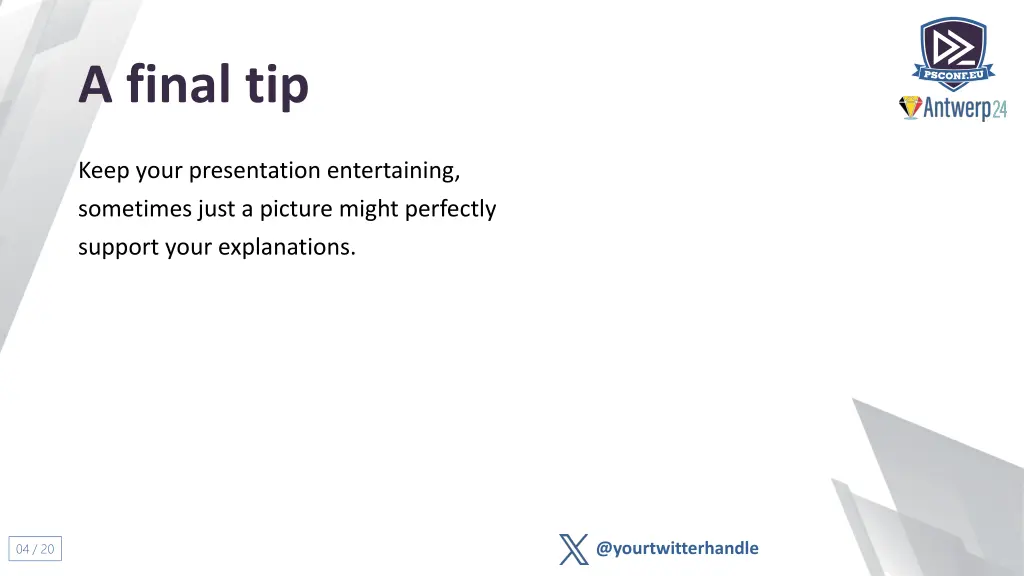 A final tip

PSCONF.EU
Antwerp24

Keep your presentation entertaining, sometimes just a picture might perfectly support your explanations.

04 / 20

@yourtwitterhandle